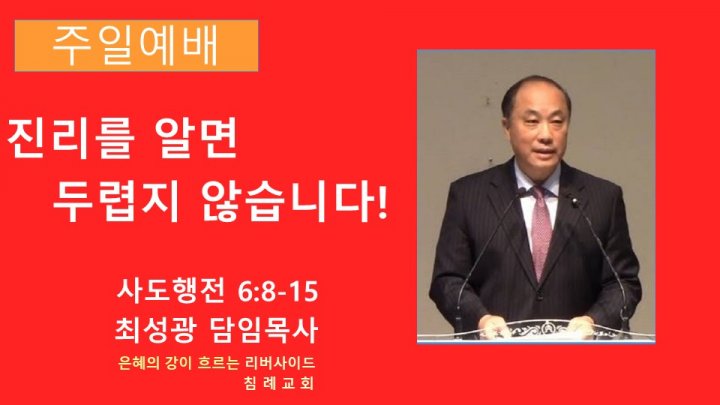 주일예배

진리를 알면
두렵지 않습니다!

사도행전 6:8-15
최성광 담임목사

은혜의 강이 흐르는 리버사이드
침 례 교 회